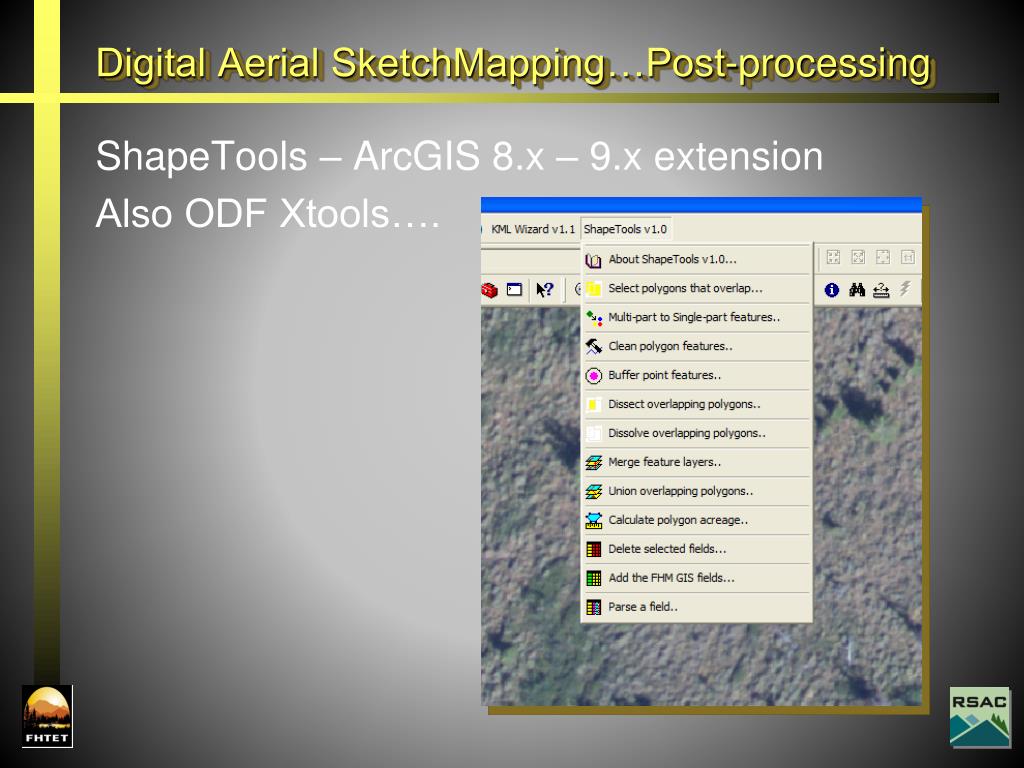 Digital Aerial SketchMapping…Post-processing

ShapeTools – ArcGIS 8.x – 9.x extension

Also ODF Xtools….

KML Wizard v1.1 ShapeTools v1.0

About ShapeTools v1.0...
Select polygons that overlap...
Multi-part to Single-part features..
Clean polygon features..
Buffer point features..
Dissect overlapping polygons..
Dissolve overlapping polygons..
Merge feature layers..
Union overlapping polygons..
Calculate polygon acreage..
Delete selected fields...
Add the FHM GIS fields...
Parse a field..

FHTET

RSAC